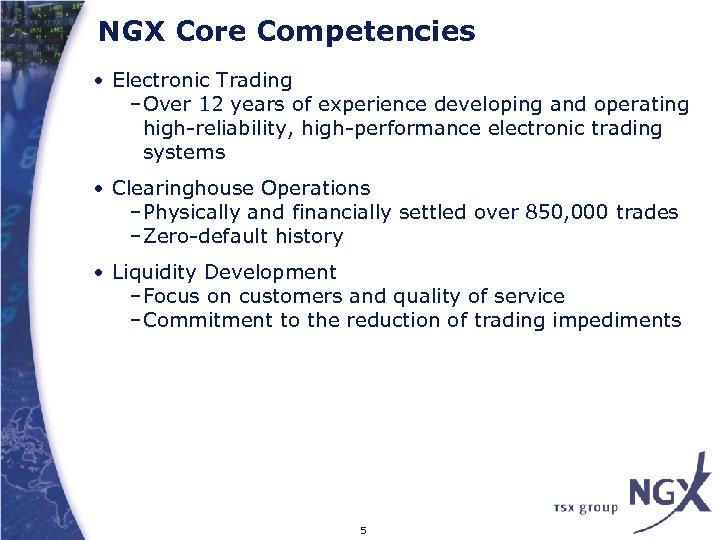 NGX Core Competencies

• Electronic Trading
–Over 12 years of experience developing and operating high-reliability, high-performance electronic trading systems

• Clearinghouse Operations
–Physically and financially settled over 850,000 trades
–Zero-default history

• Liquidity Development
–Focus on customers and quality of service
–Commitment to the reduction of trading impediments

TSX group NGX

5